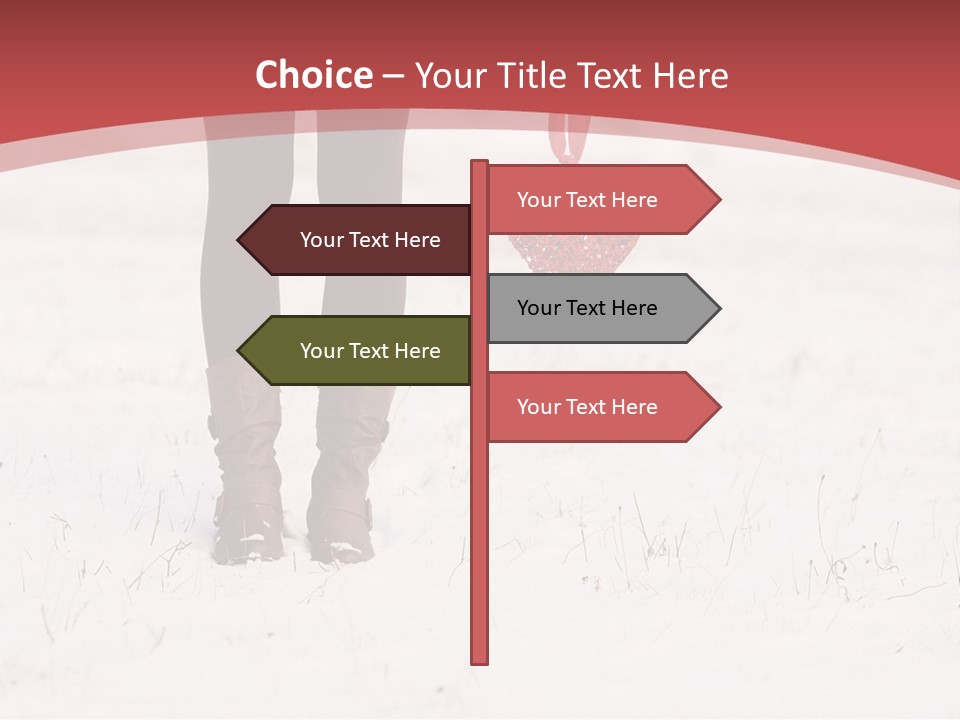 Choice – Your Title Text Here

Your Text Here

Your Text Here

Your Text Here

Your Text Here

Your Text Here